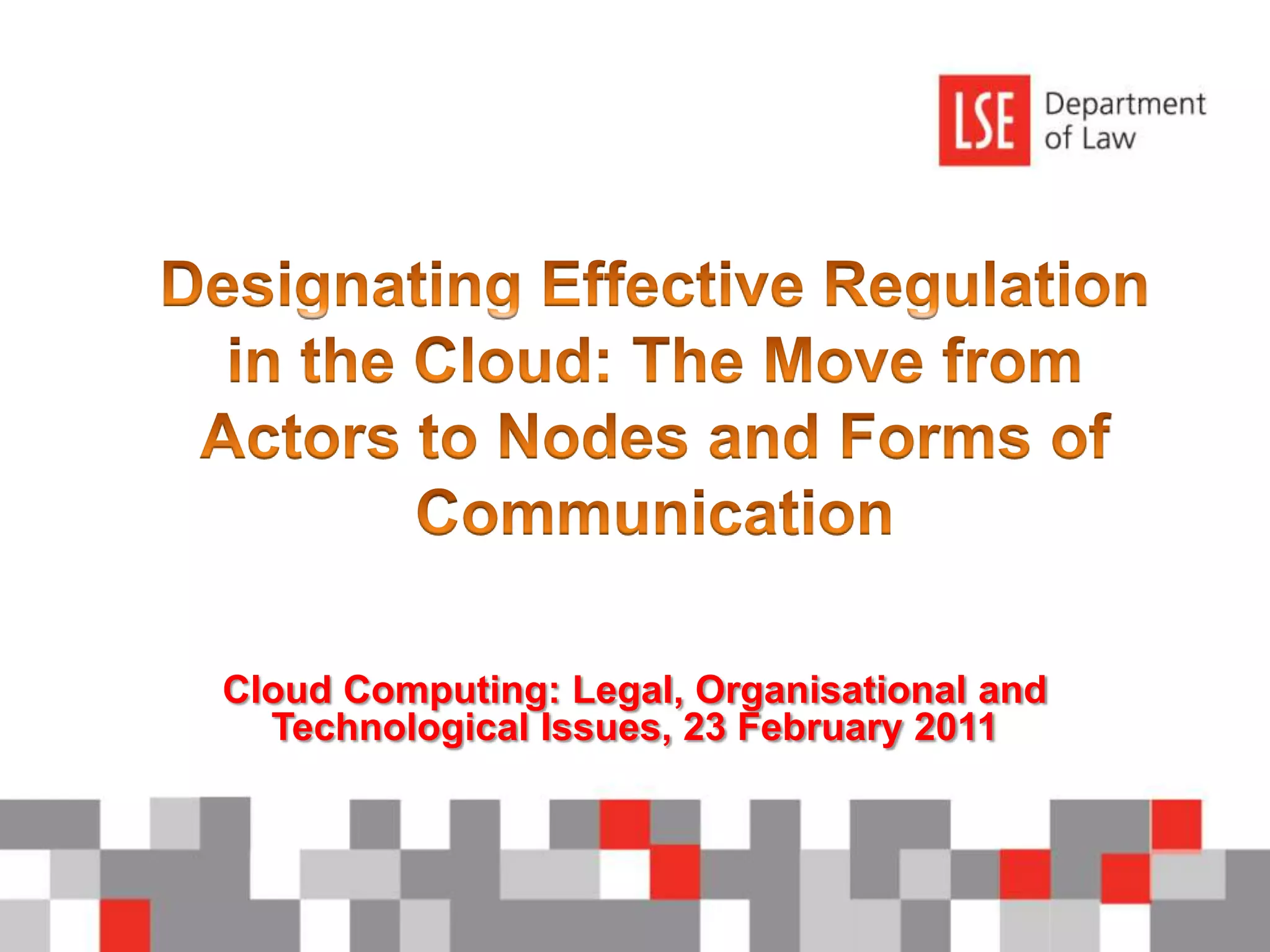 LSE Department of Law

Designating Effective Regulation in the Cloud: The Move from Actors to Nodes and Forms of Communication

Cloud Computing: Legal, Organisational and Technological Issues, 23 February 2011